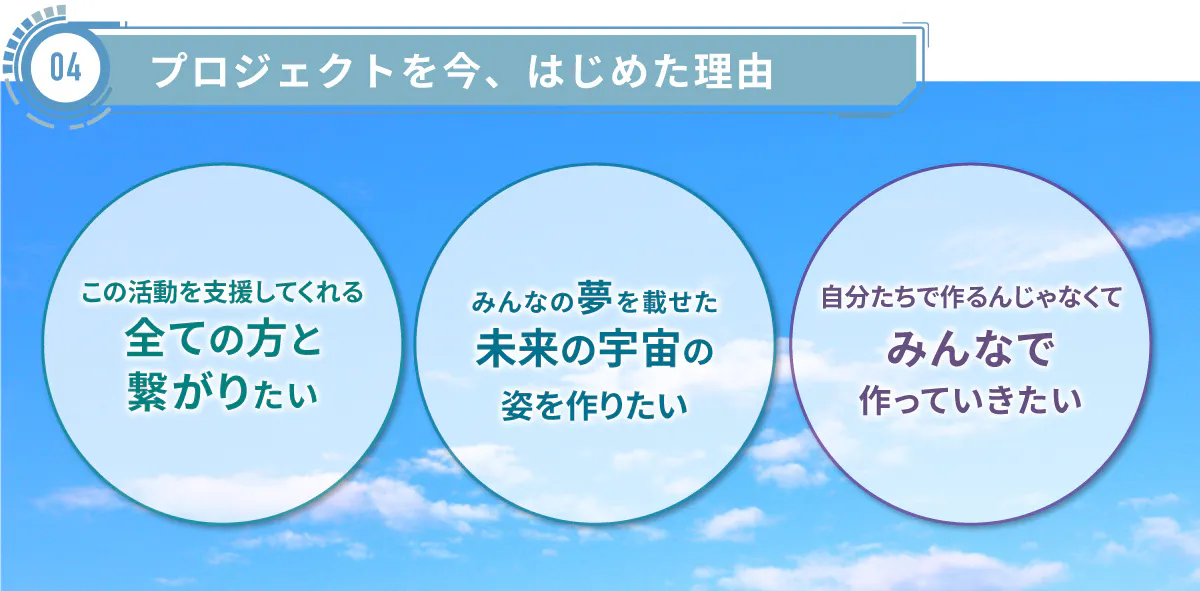 04

プロジェクトを今、はじめた理由

この活動を支援してくれる
全ての方と
繋がりたい

みんなの夢を載せた
未来の宇宙の
姿を作りたい

自分たちで作るんじゃなくて
みんなで
作っていきたい